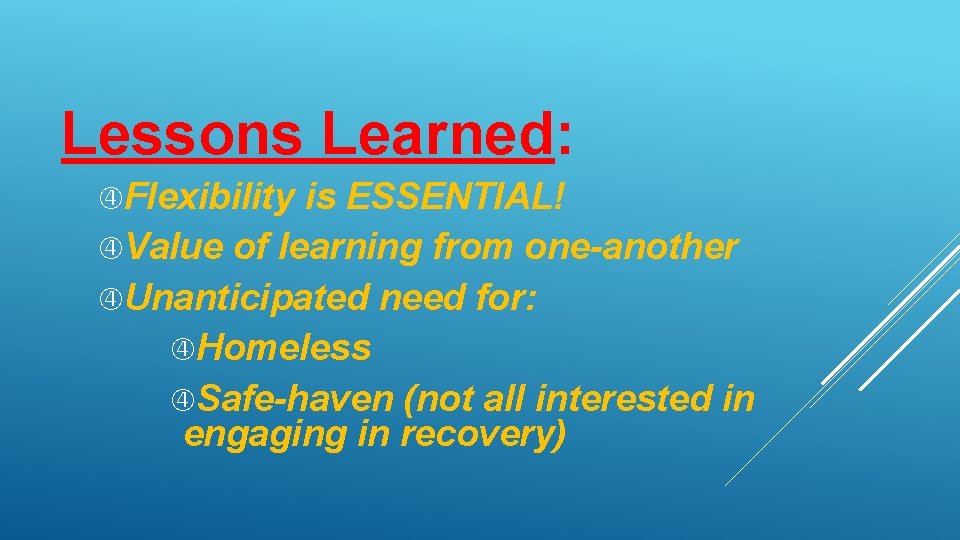 Lessons Learned:

④Flexibility is ESSENTIAL!

④Value of learning from one-another

④Unanticipated need for:

④Homeless

④Safe-haven (not all interested in engaging in recovery)